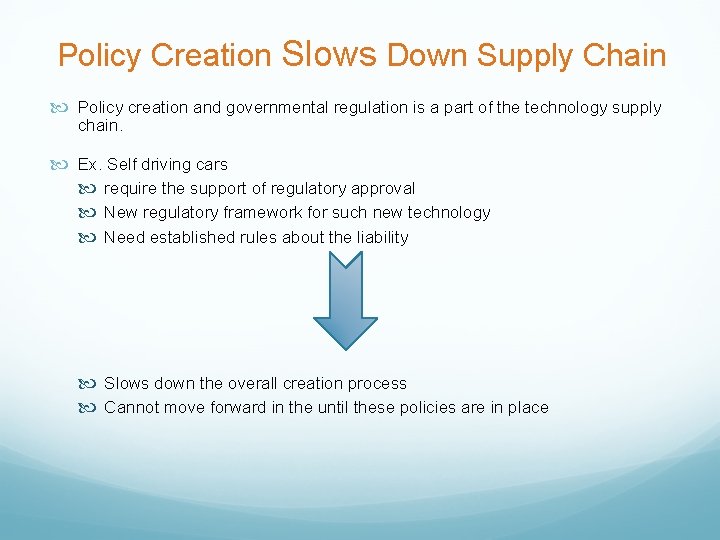 Policy Creation Slows Down Supply Chain

Policy creation and governmental regulation is a part of the technology supply chain.

Ex. Self driving cars
require the support of regulatory approval
New regulatory framework for such new technology
Need established rules about the liability

Slows down the overall creation process
Cannot move forward in the until these policies are in place